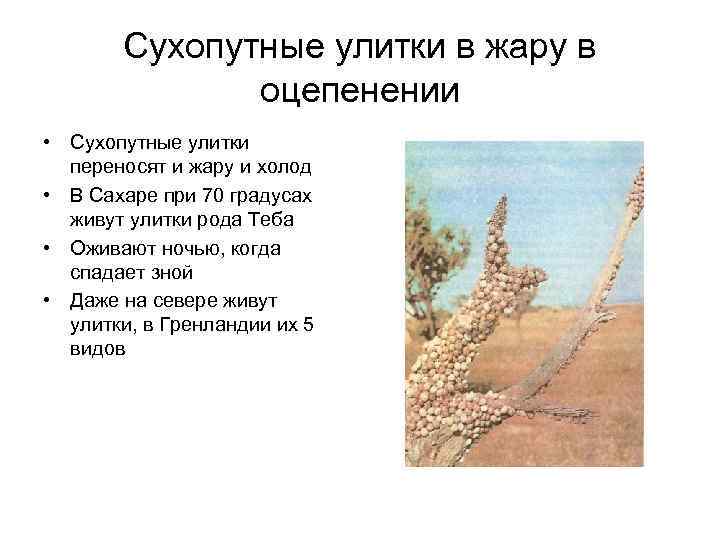 Сухопутные улитки в жару в оцепенении

• Сухопутные улитки переносят и жару и холод
• В Сахаре при 70 градусах живут улитки рода Теба
• Оживают ночью, когда спадает зной
• Даже на севере живут улитки, в Гренландии их 5 видов